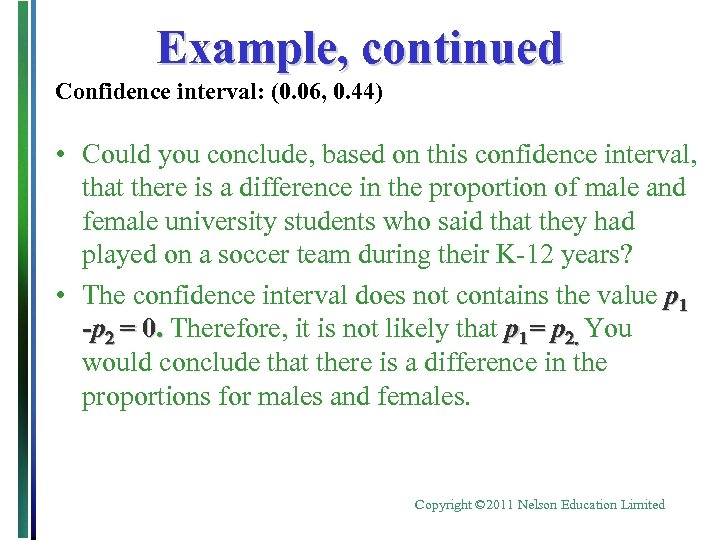 Example, continued

Confidence interval: (0.06, 0.44)

• Could you conclude, based on this confidence interval, that there is a difference in the proportion of male and female university students who said that they had played on a soccer team during their K-12 years?

• The confidence interval does not contains the value $p_1 - p_2 = 0$. Therefore, it is not likely that $p_1 = p_2$. You would conclude that there is a difference in the proportions for males and females.

Copyright ©2011 Nelson Education Limited